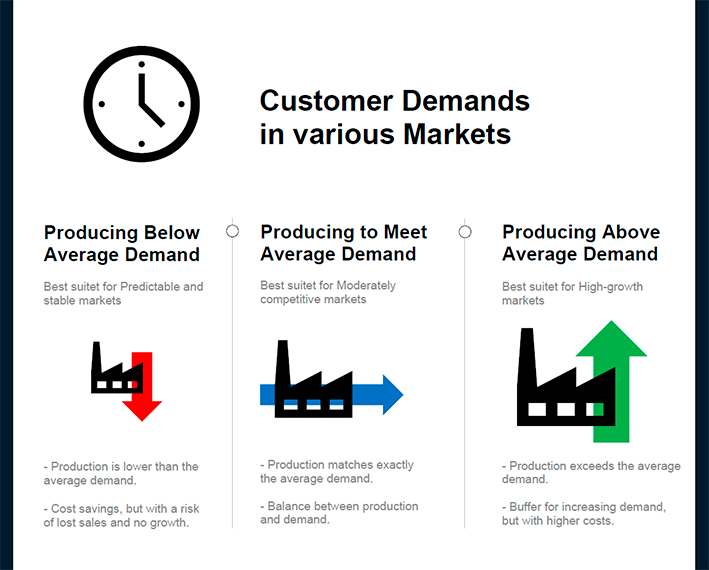 Customer Demands in various Markets

Producing Below Average Demand

Best suitet for Predictable and stable markets

- Production is lower than the average demand.

- Cost savings, but with a risk of lost sales and no growth.

Producing to Meet Average Demand

Best suitet for Moderately competitive markets

- Production matches exactly the average demand.

- Balance between production and demand.

Producing Above Average Demand

Best suitet for High-growth markets

- Production exceeds the average demand.

- Buffer for increasing demand, but with higher costs.